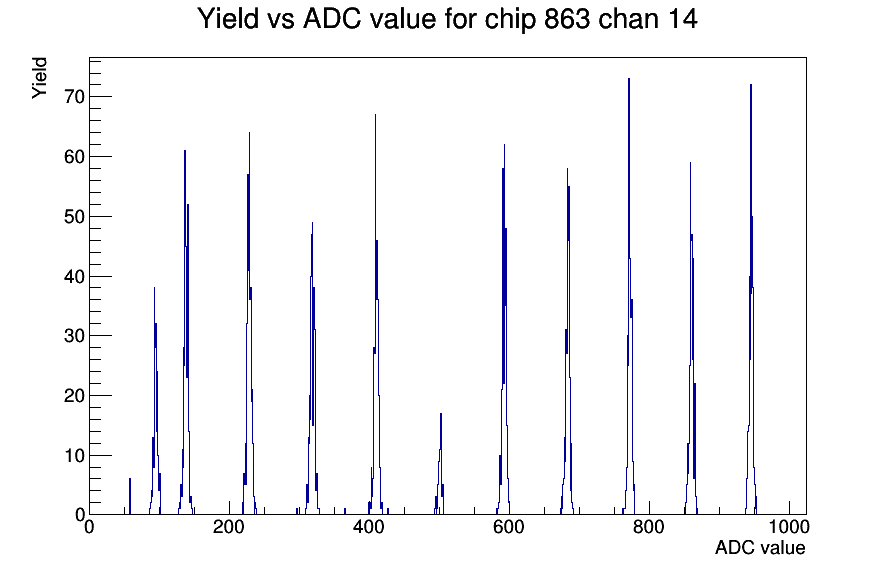 Yield vs ADC value for chip 863 chan 14

Yield

70
60
50
40
30
20
10
0

0
200
400
600
800
1000

ADC value